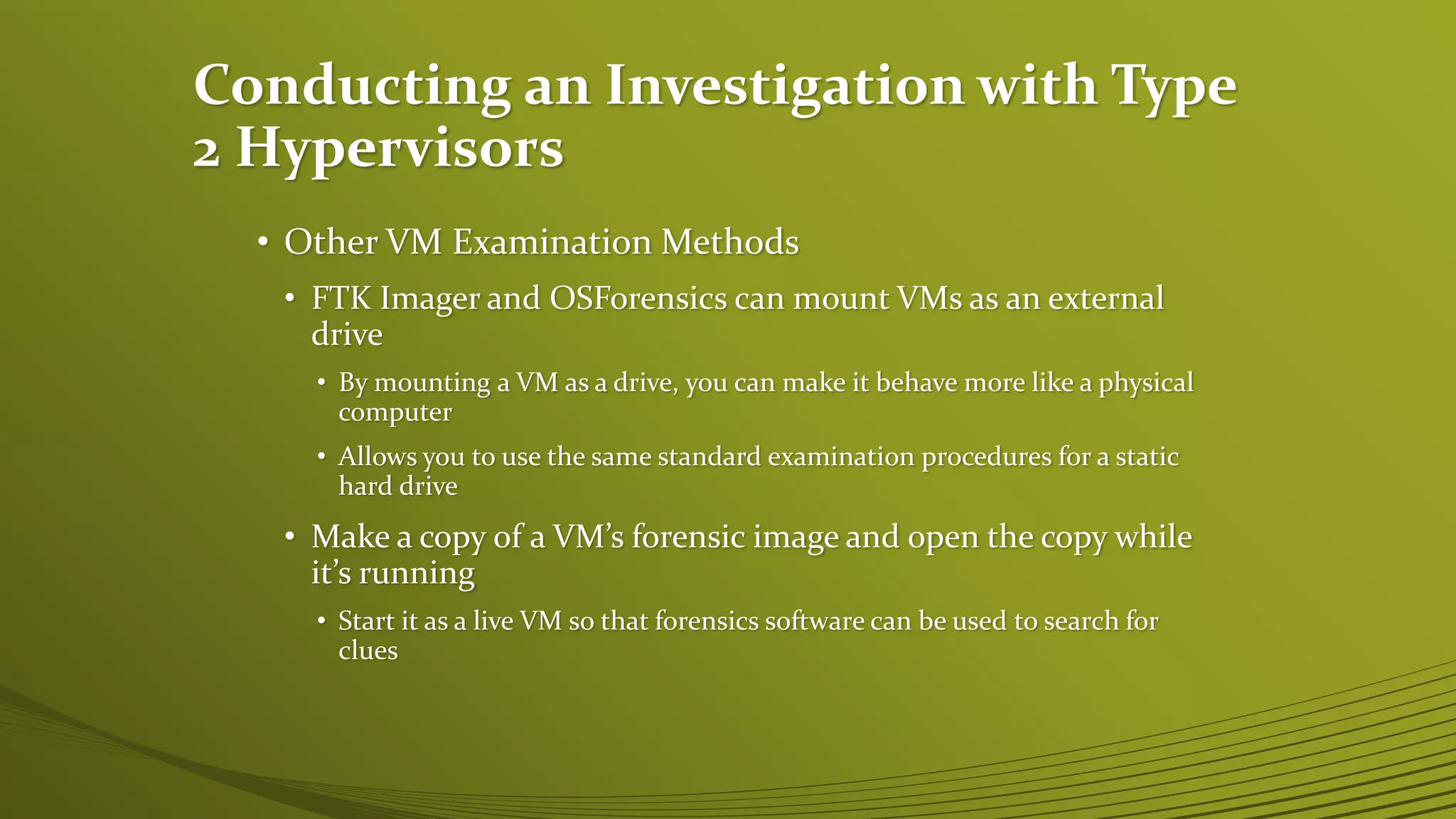 Conducting an Investigation with Type 2 Hypervisors

• Other VM Examination Methods
  • FTK Imager and OSForensics can mount VMs as an external drive
    • By mounting a VM as a drive, you can make it behave more like a physical computer
    • Allows you to use the same standard examination procedures for a static hard drive
  • Make a copy of a VM's forensic image and open the copy while it's running
    • Start it as a live VM so that forensics software can be used to search for clues